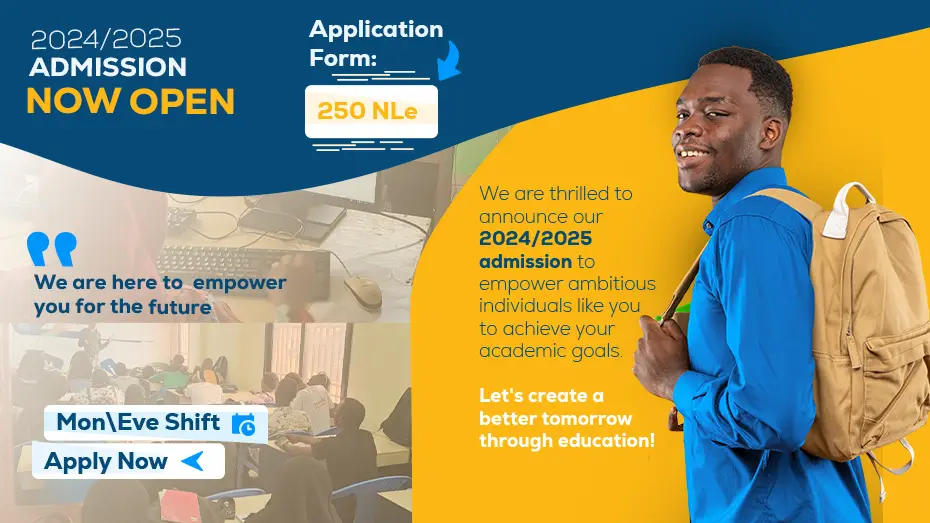 2024/2025
ADMISSION
NOW OPEN

Application Form:

250 NLe

We are here to empower you for the future

Mon\Eve Shift

Apply Now

We are thrilled to announce our 2024/2025 admission to empower ambitious individuals like you to achieve your academic goals.

Let's create a better tomorrow through education!